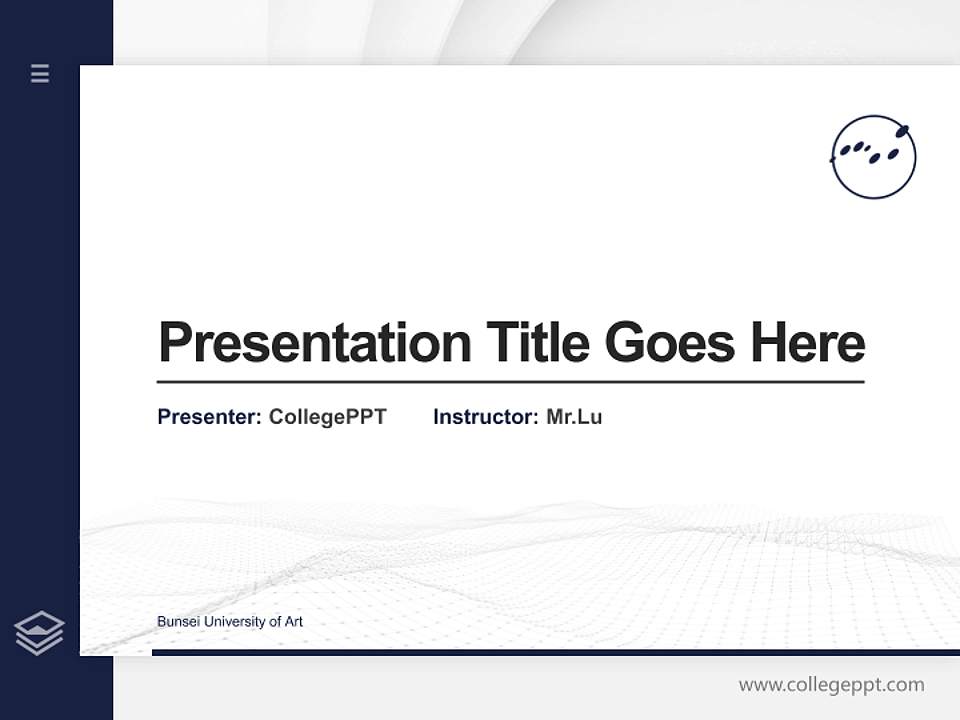 Presentation Title Goes Here

Presenter: CollegePPT Instructor: Mr.Lu

Bunsei University of Art

www.collegeppt.com